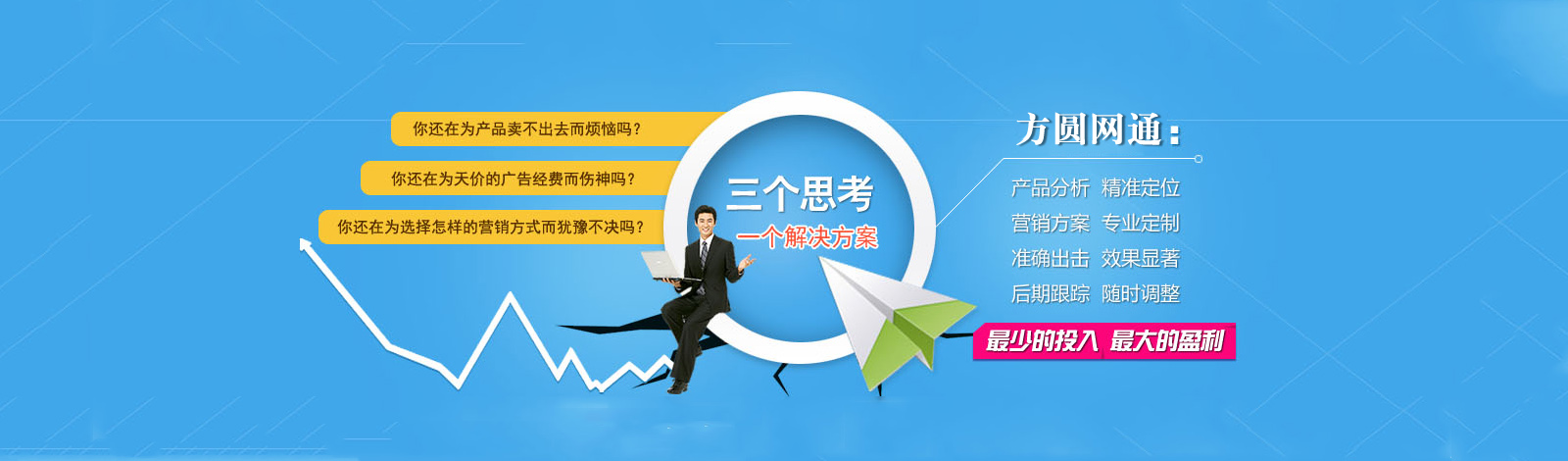 你还在为产品卖不出去而烦恼吗？

你还在为天价的广告经费而伤神吗？

你还在为选择怎样的营销方式而犹豫不决吗？

三个思考

一个解决方案

方圆网通：

产品分析 精准定位

营销方案 专业定制

准确出击 效果显著

后期跟踪 随时调整

最少的投入 最大的盈利